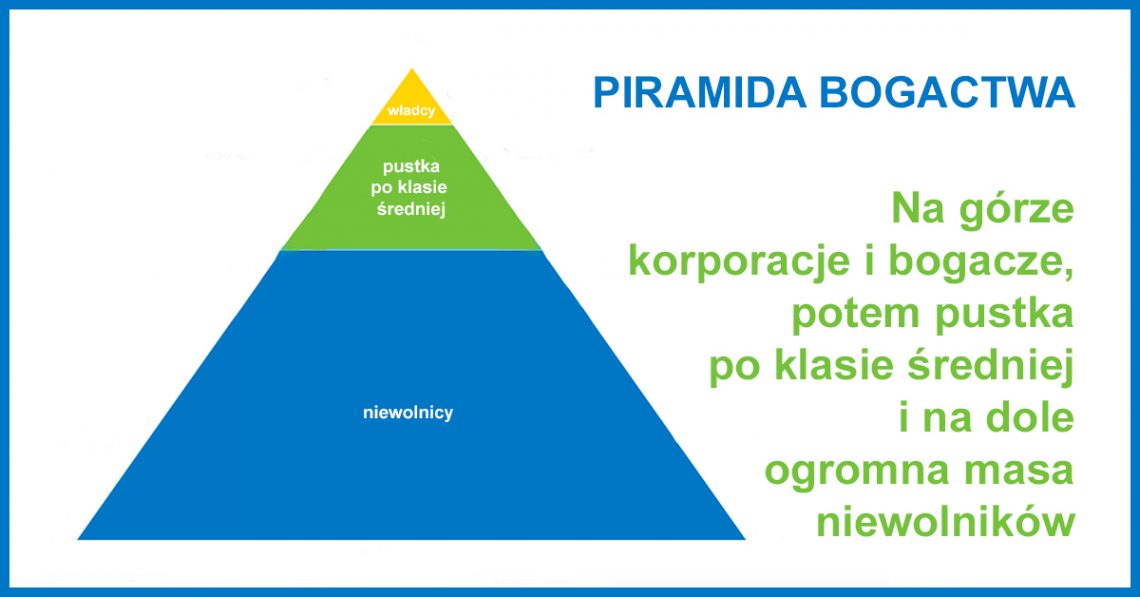 władcy

pustka po klasie średniej

niewolnicy

PIRAMIDA BOGACTWA

Na górze korporacje i bogacze, potem pustka po klasie średniej i na dole ogromna masa niewolników